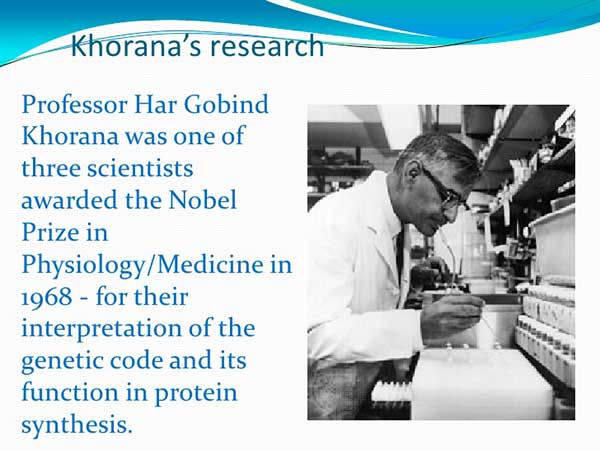 Khorana's research

Professor Har Gobind Khorana was one of three scientists awarded the Nobel Prize in Physiology/Medicine in 1968 - for their interpretation of the genetic code and its function in protein synthesis.